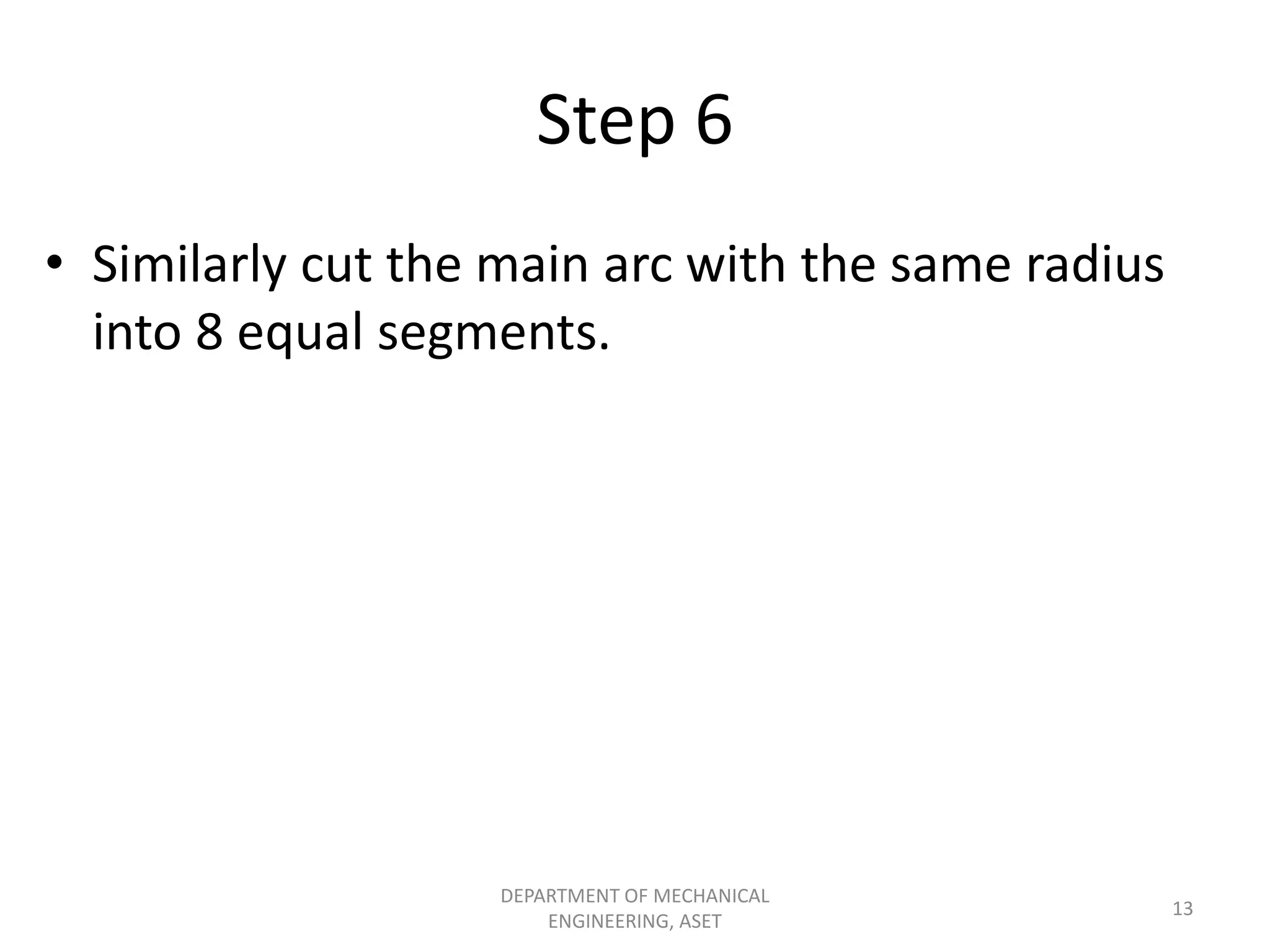 Step 6

• Similarly cut the main arc with the same radius into 8 equal segments.

DEPARTMENT OF MECHANICAL ENGINEERING, ASET

13